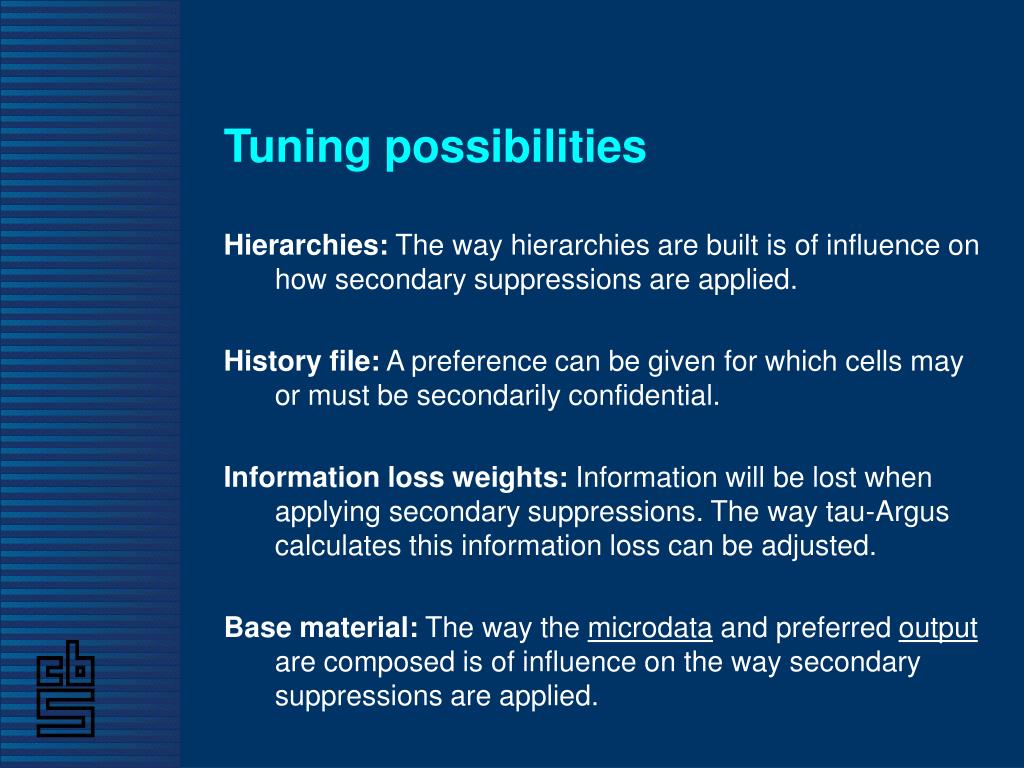 Tuning possibilities

Hierarchies: The way hierarchies are built is of influence on how secondary suppressions are applied.

History file: A preference can be given for which cells may or must be secondarily confidential.

Information loss weights: Information will be lost when applying secondary suppressions. The way tau-Argus calculates this information loss can be adjusted.

Base material: The way the microdata and preferred output are composed is of influence on the way secondary suppressions are applied.

cbs